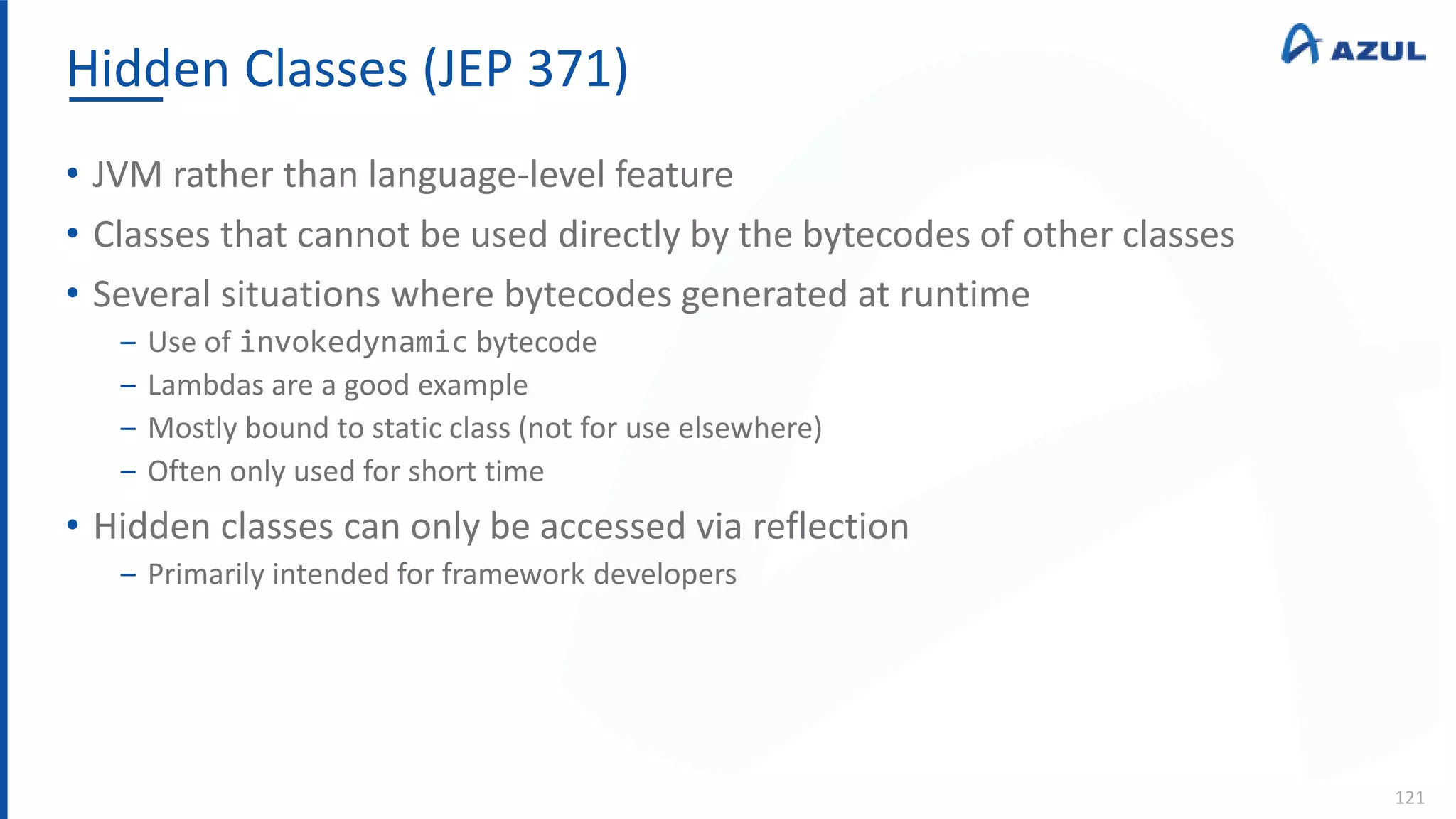 Hidden Classes (JEP 371)

AZUL

• JVM rather than language-level feature
• Classes that cannot be used directly by the bytecodes of other classes
• Several situations where bytecodes generated at runtime
  – Use of invokedynamic bytecode
  – Lambdas are a good example
  – Mostly bound to static class (not for use elsewhere)
  – Often only used for short time
• Hidden classes can only be accessed via reflection
  – Primarily intended for framework developers

121